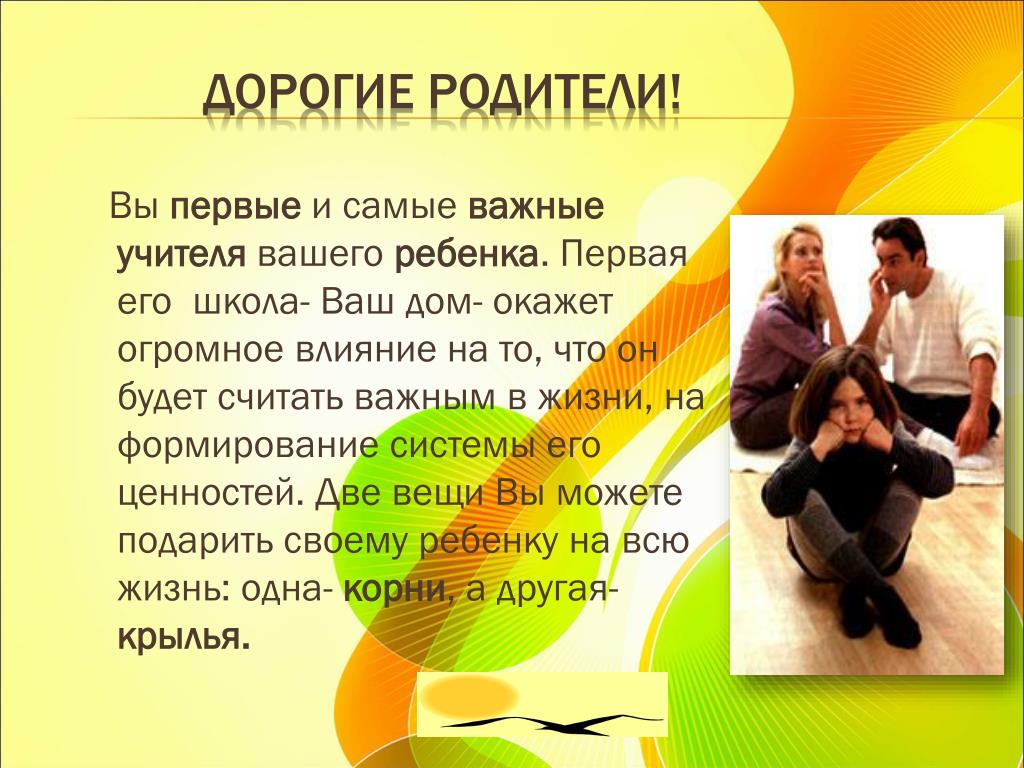 ДОРОГИЕ РОДИТЕЛИ!

Вы первые и самые важные учителя вашего ребенка. Первая его школа- Ваш дом- окажет огромное влияние на то, что он будет считать важным в жизни, на формирование системы его ценностей. Две вещи Вы можете подарить своему ребенку на всю жизнь: одна- корни, а другая- крылья.